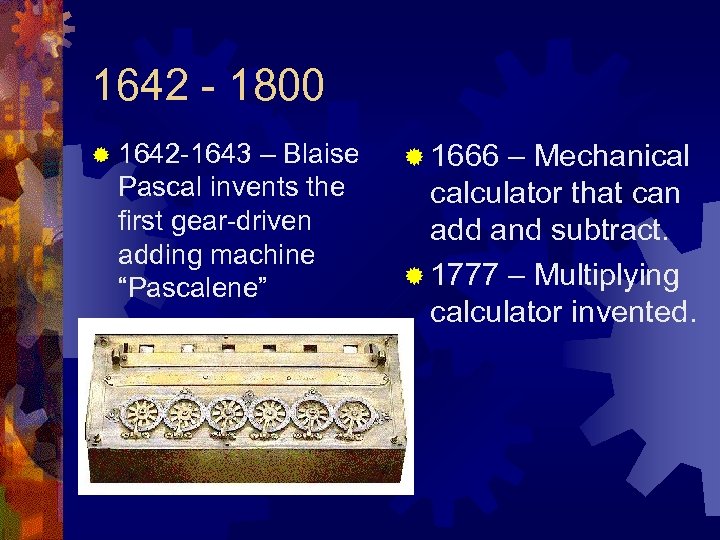 1642 - 1800

1642-1643 – Blaise Pascal invents the first gear-driven adding machine “Pascalene”

1666 – Mechanical calculator that can add and subtract.

1777 – Multiplying calculator invented.